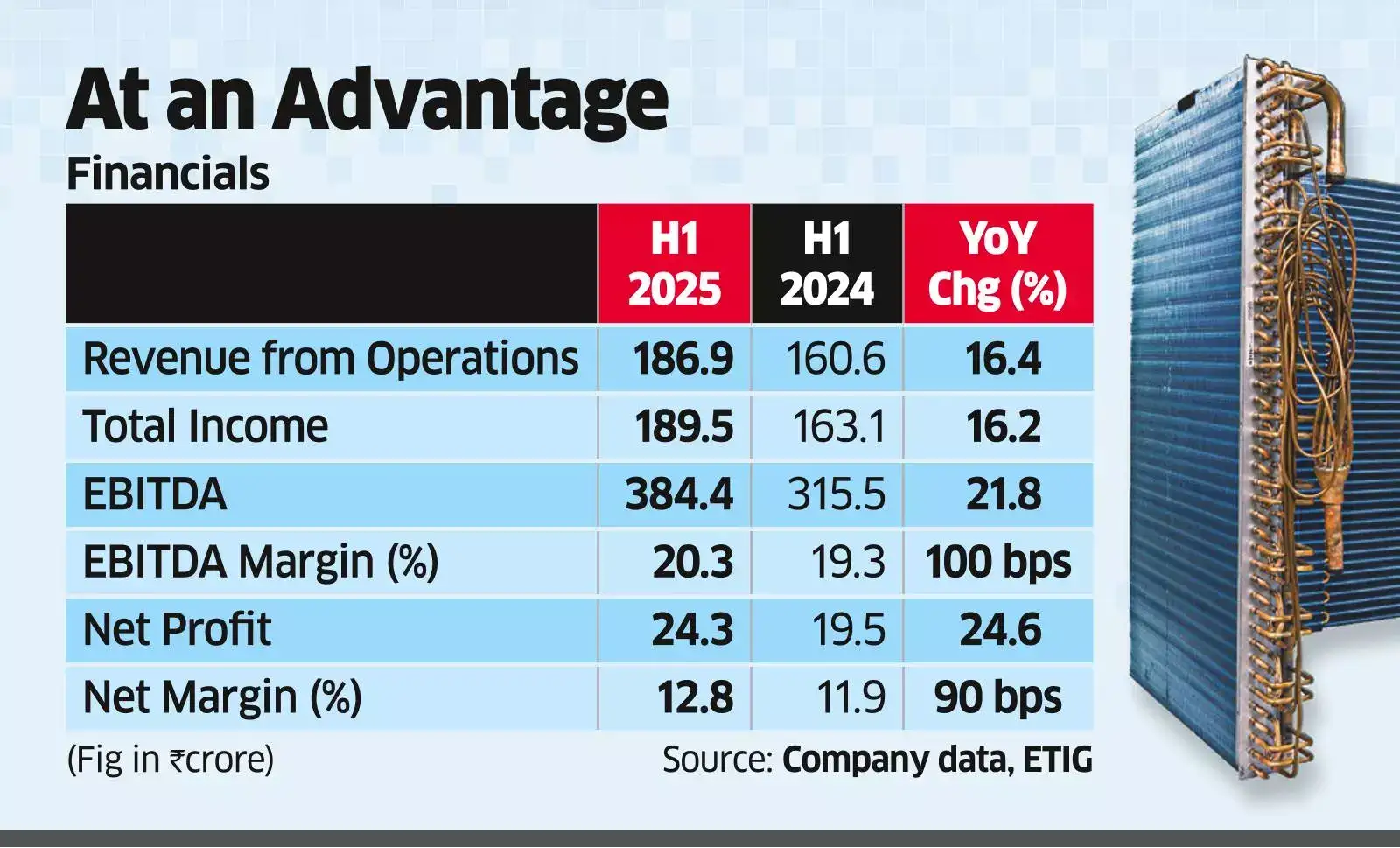 At an Advantage

Financials

| | H1 2025 | H1 2024 | YoY Chg (%) |
|---|---|---|---|
| Revenue from Operations | 186.9 | 160.6 | 16.4 |
| Total Income | 189.5 | 163.1 | 16.2 |
| EBITDA | 384.4 | 315.5 | 21.8 |
| EBITDA Margin (%) | 20.3 | 19.3 | 100 bps |
| Net Profit | 24.3 | 19.5 | 24.6 |
| Net Margin (%) | 12.8 | 11.9 | 90 bps |

(Fig in ₹crore)

Source: Company data, ETIG